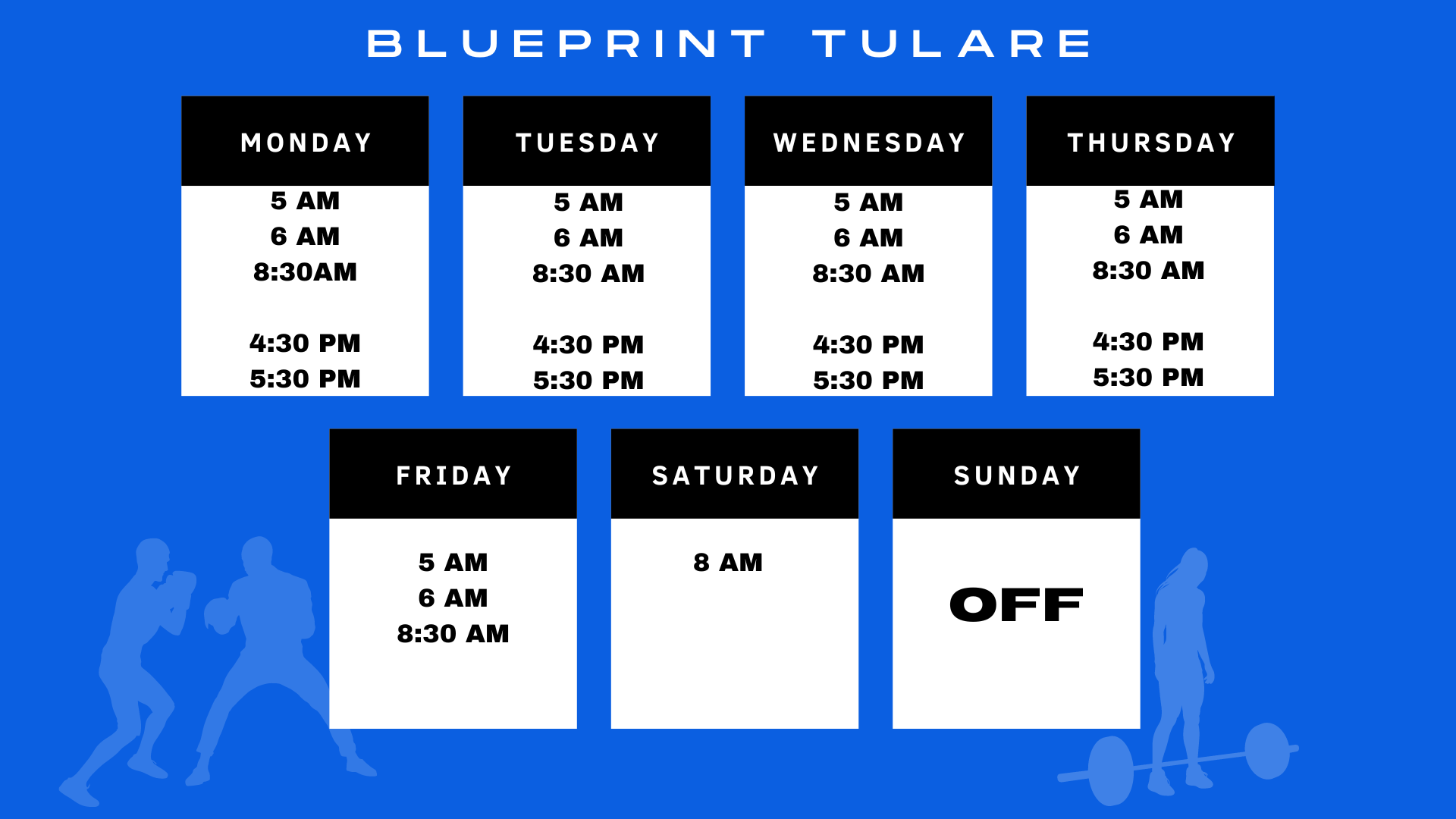 BLUEPRINT TULARE

MONDAY
5 AM
6 AM
8:30AM

4:30 PM
5:30 PM

TUESDAY
5 AM
6 AM
8:30 AM

4:30 PM
5:30 PM

WEDNESDAY
5 AM
6 AM
8:30 AM

4:30 PM
5:30 PM

THURSDAY
5 AM
6 AM
8:30 AM

4:30 PM
5:30 PM

FRIDAY
5 AM
6 AM
8:30 AM

SATURDAY
8 AM

SUNDAY
OFF